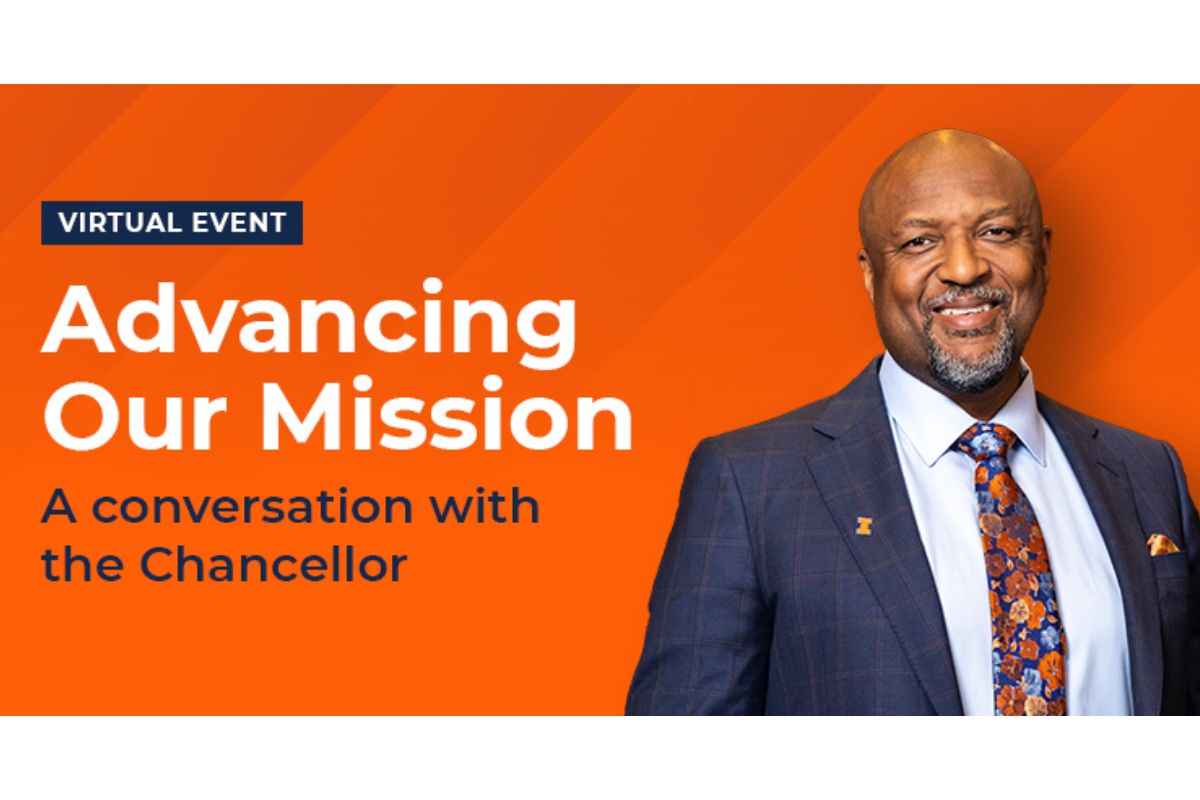 VIRTUAL EVENT

Advancing Our Mission

A conversation with the Chancellor